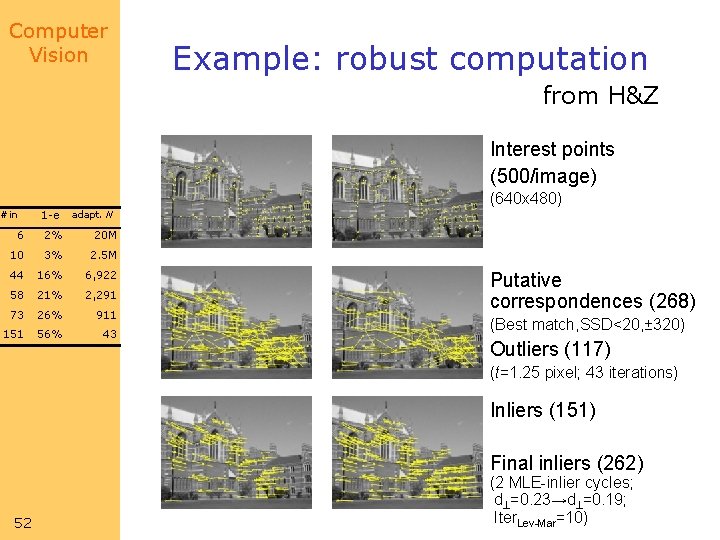 Computer Vision

Example: robust computation

from H&Z

| # in | 1-e | adapt. N |
|---|---|---|
| 6 | 2% | 20M |
| 10 | 3% | 2.5M |
| 44 | 16% | 6,922 |
| 58 | 21% | 2,291 |
| 73 | 26% | 911 |
| 151 | 56% | 43 |

Interest points (500/image) (640x480)

Putative correspondences (268) (Best match,SSD<20,±320)

Outliers (117) ($t$=1.25 pixel; 43 iterations)

Inliers (151)

Final inliers (262) (2 MLE-inlier cycles; $d_{\perp}$=0.23→$d_{\perp}$=0.19; $Iter_{Lev-Mar}$=10)

52